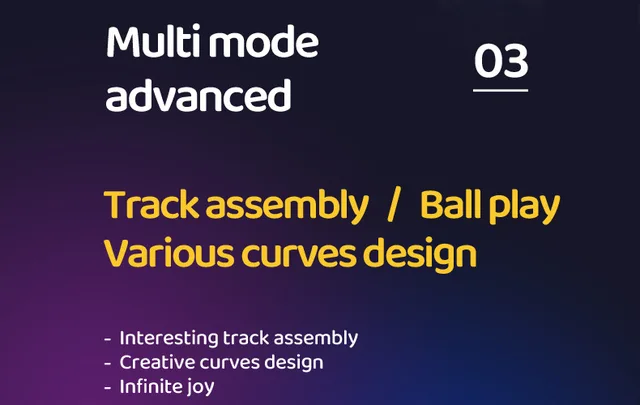 Multi mode advanced

03

Track assembly / Ball play
Various curves design

- Interesting track assembly
- Creative curves design
- Infinite joy